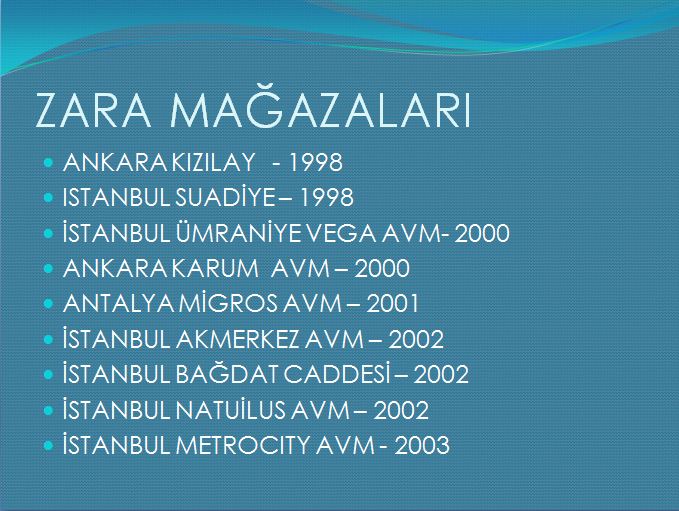 ZARA MAĞAZALARI

- ANKARA KIZILAY - 1998
- ISTANBUL SUADİYE – 1998
- İSTANBUL ÜMRANİYE VEGA AVM- 2000
- ANKARA KARUM AVM – 2000
- ANTALYA MİGROS AVM – 2001
- İSTANBUL AKMERKEZ AVM – 2002
- İSTANBUL BAĞDAT CADDESİ – 2002
- İSTANBUL NATUİLUS AVM – 2002
- İSTANBUL METROCITY AVM - 2003